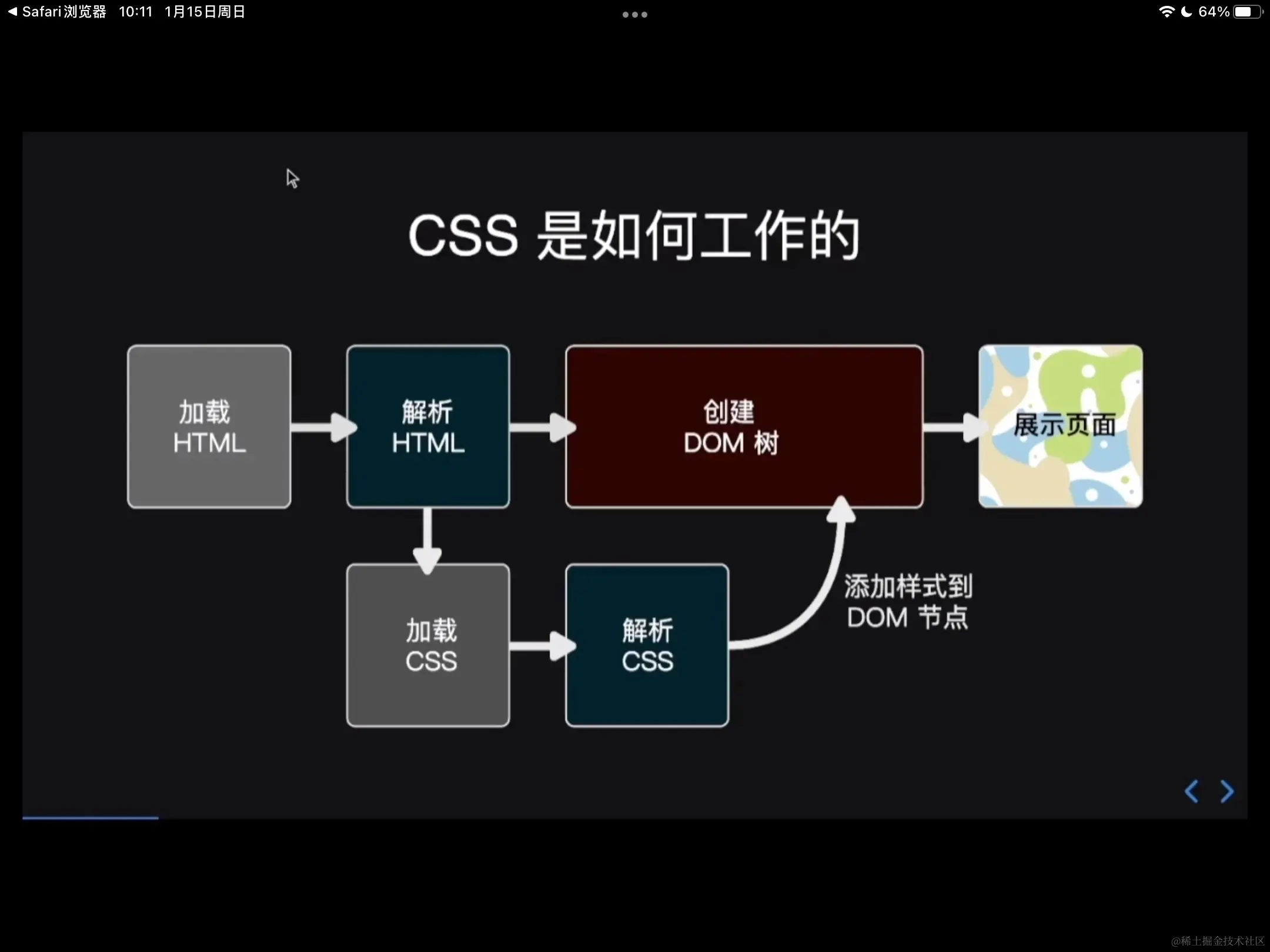 ◀ Safari浏览器 10:11 1月15日周日

64%

CSS 是如何工作的

加载
HTML

解析
HTML

创建
DOM 树

展示页面

加载
CSS

解析
CSS

添加样式到
DOM 节点

@稀土掘金技术社区